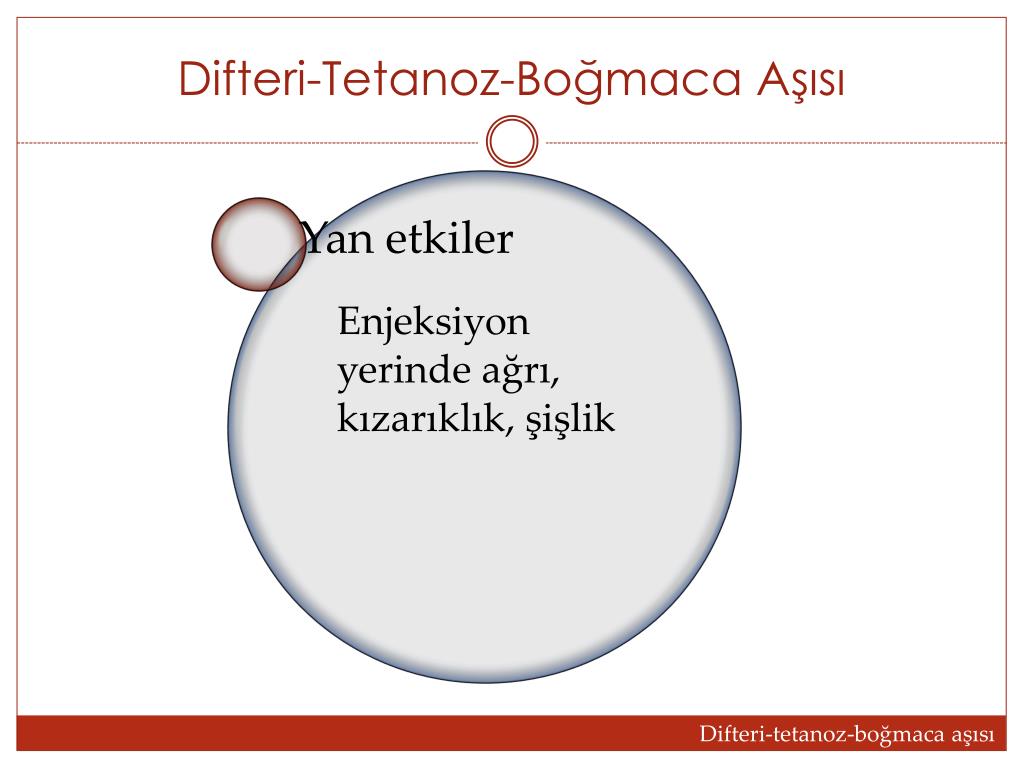 Difteri-Tetanoz-Boğmaca Aşısı

Yan etkiler

Enjeksiyon yerinde ağrı, kızarıklık, şişlik

Difteri-tetanoz-boğmaca aşısı